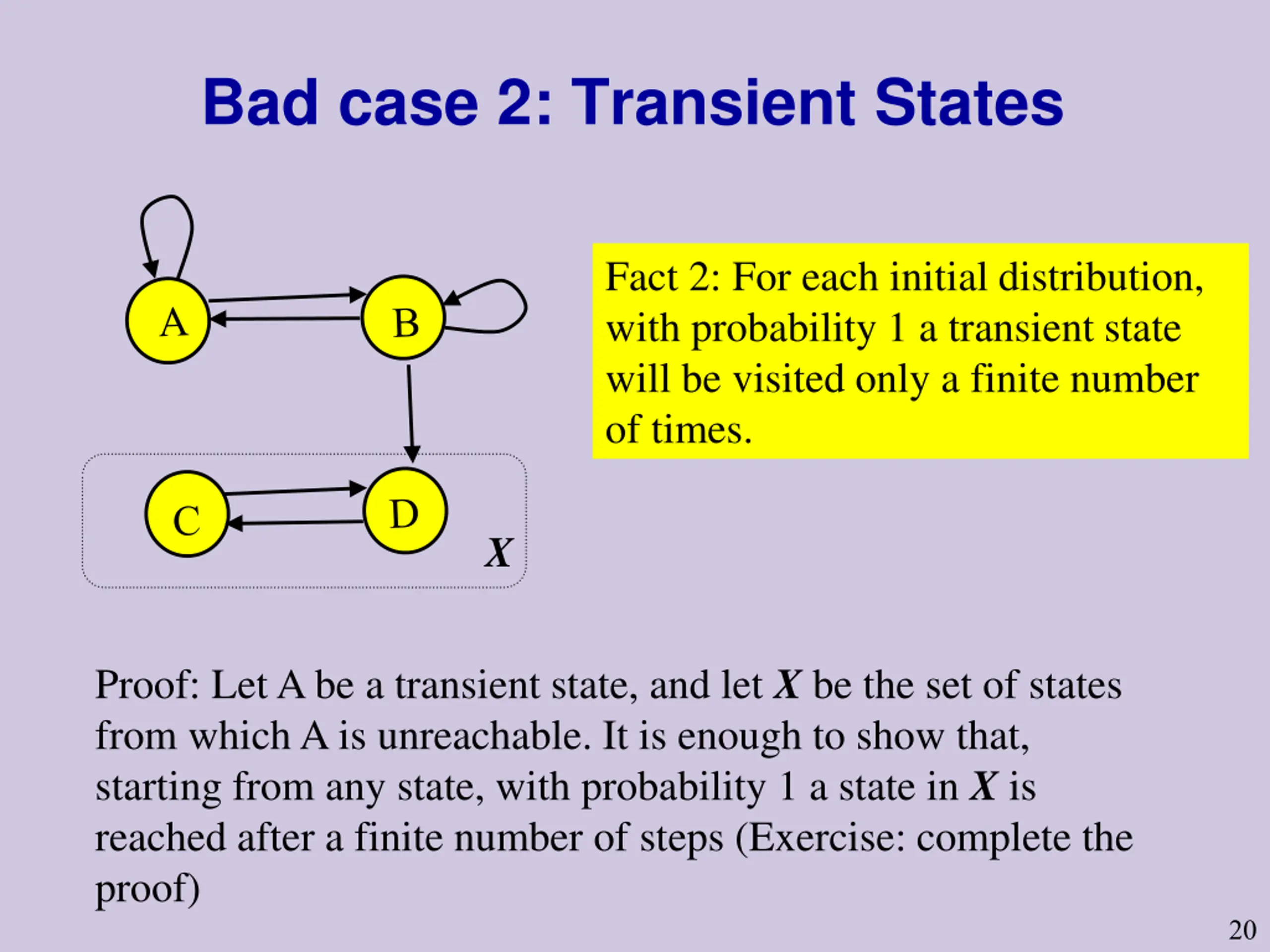 Bad case 2: Transient States

A

B

C

D

$X$

Fact 2: For each initial distribution, with probability 1 a transient state will be visited only a finite number of times.

Proof: Let A be a transient state, and let $X$ be the set of states from which A is unreachable. It is enough to show that, starting from any state, with probability 1 a state in $X$ is reached after a finite number of steps (Exercise: complete the proof)

20